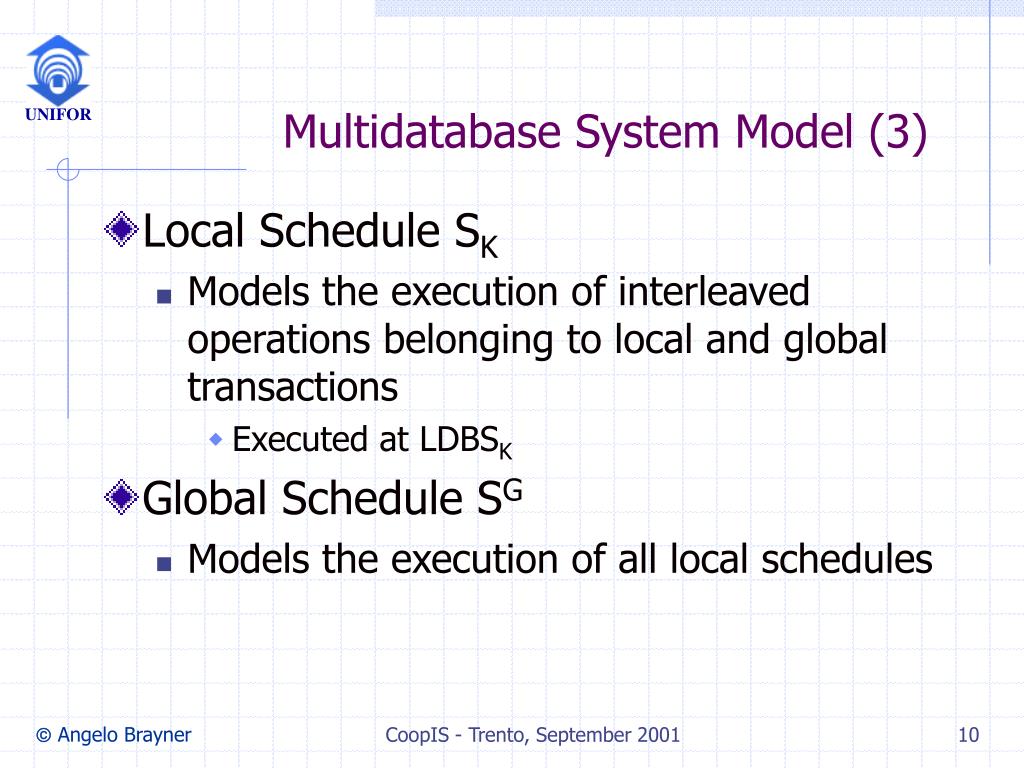 UNIFOR

Multidatabase System Model (3)

Local Schedule $S_K$

Models the execution of interleaved operations belonging to local and global transactions

Executed at $LDBS_K$

Global Schedule $S^G$

Models the execution of all local schedules

© Angelo Brayner

CoopIS - Trento, September 2001

10